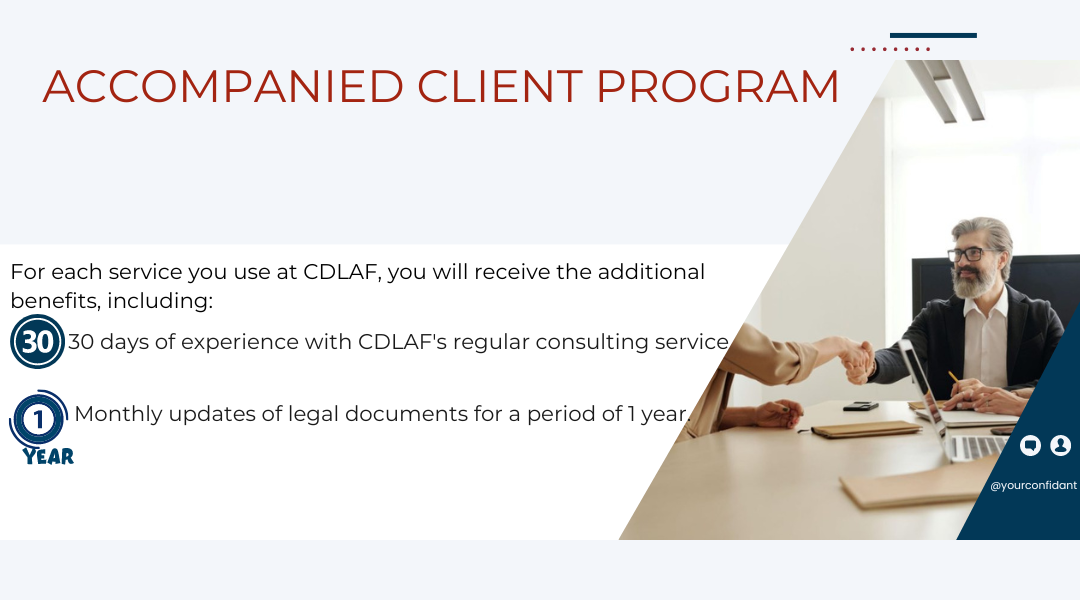 ACCOMPANIED CLIENT PROGRAM

For each service you use at CDLAF, you will receive the additional benefits, including:

30 30 days of experience with CDLAF's regular consulting service

1 YEAR Monthly updates of legal documents for a period of 1 year.

@yourconfidant